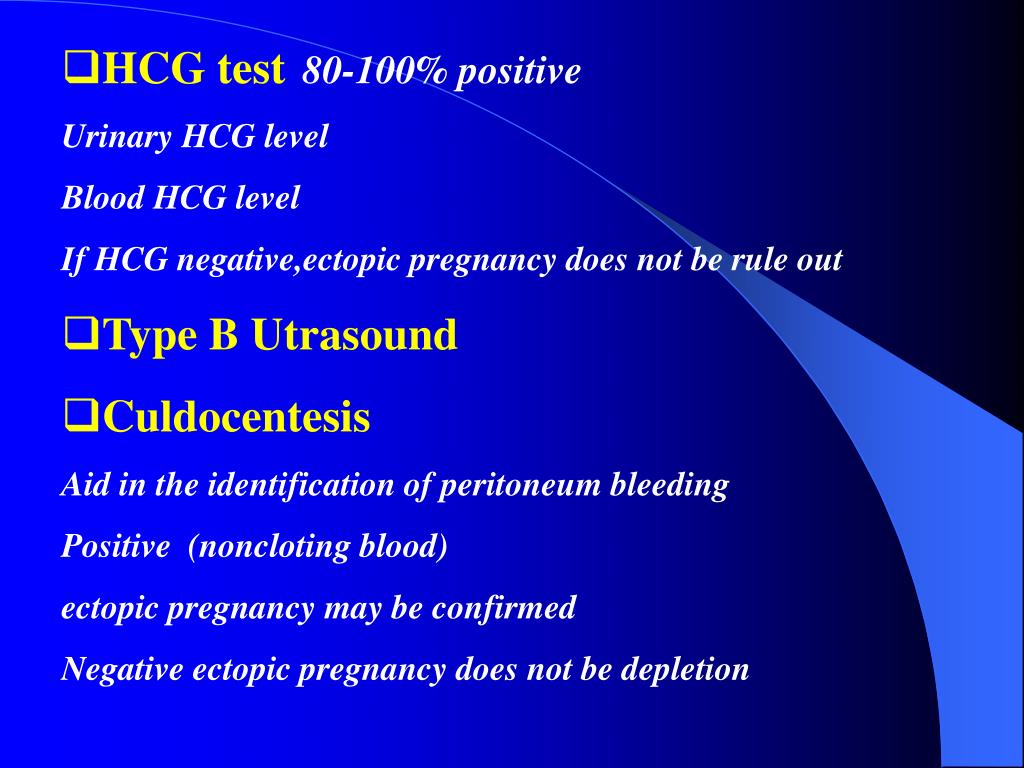 ❑HCG test 80-100% positive

Urinary HCG level

Blood HCG level

If HCG negative,ectopic pregnancy does not be rule out

❑Type B Utrasound

❑Culdocentesis

Aid in the identification of peritoneum bleeding

Positive (noncloting blood)

ectopic pregnancy may be confirmed

Negative ectopic pregnancy does not be depletion